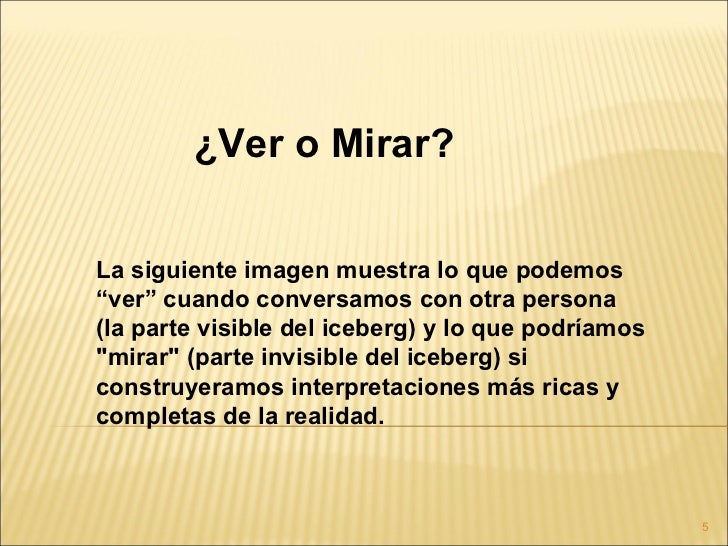 ¿Ver o Mirar?

La siguiente imagen muestra lo que podemos “ver” cuando conversamos con otra persona (la parte visible del iceberg) y lo que podríamos "mirar" (parte invisible del iceberg) si construyeramos interpretaciones más ricas y completas de la realidad.

5